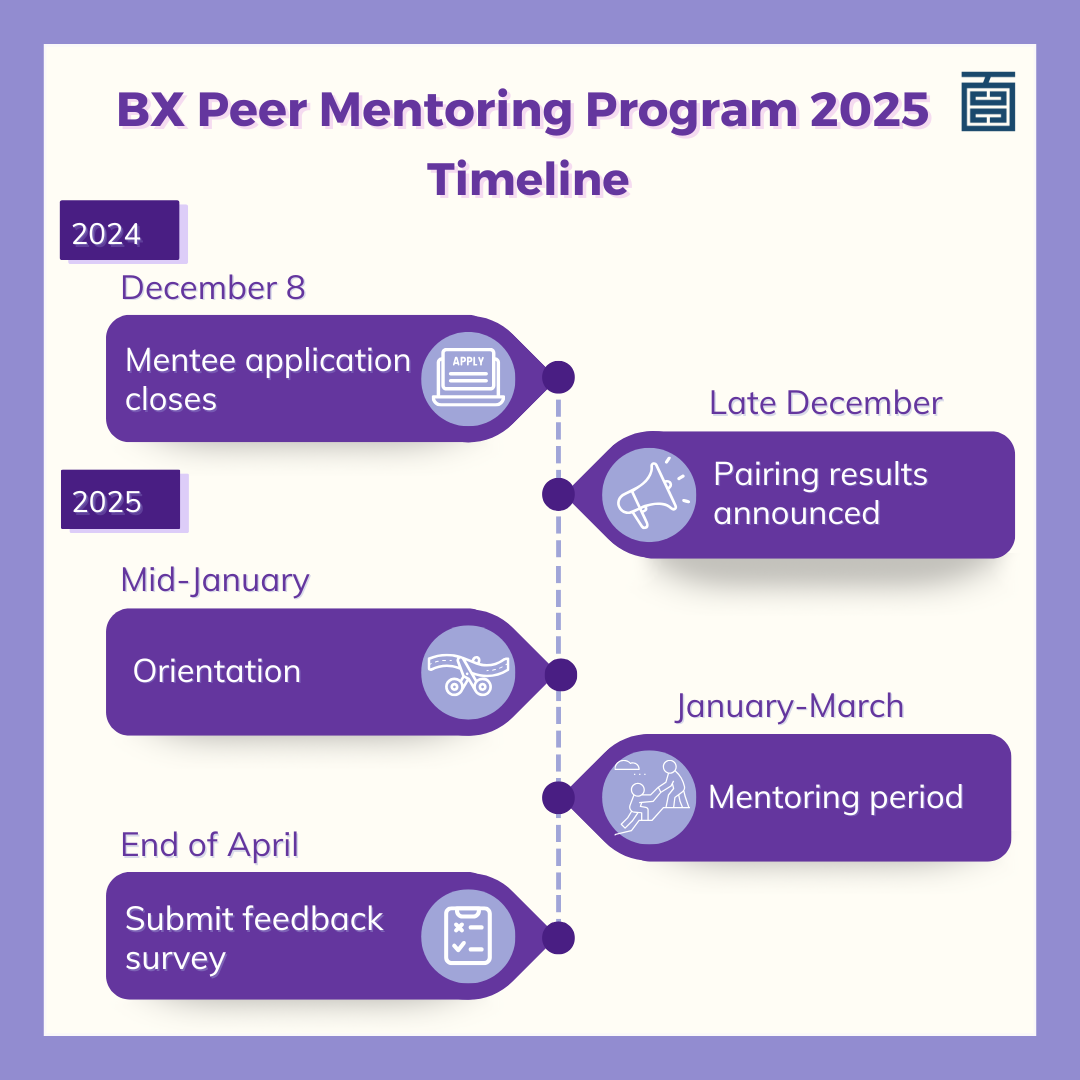 BX Peer Mentoring Program 2025 Timeline

2024

December 8

Mentee application closes

APPLY

Late December

Pairing results announced

2025

Mid-January

Orientation

January-March

Mentoring period

End of April

Submit feedback survey